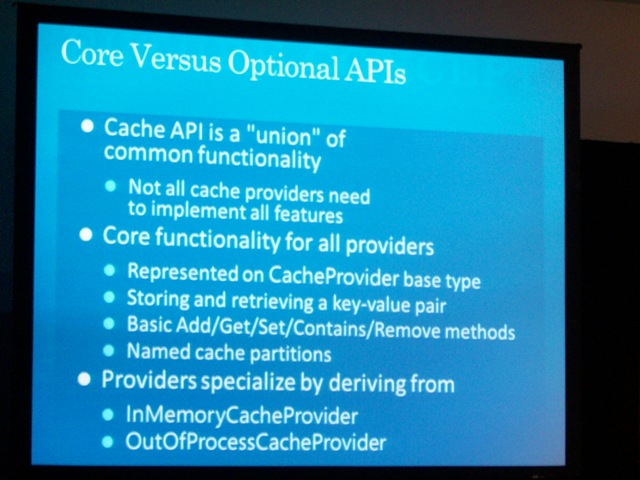 Core Versus Optional APIs

• Cache API is a "union" of common functionality
  • Not all cache providers need to implement all features
• Core functionality for all providers
  • Represented on CacheProvider base type
  • Storing and retrieving a key-value pair
  • Basic Add/Get/Set/Contains/Remove methods
  • Named cache partitions
• Providers specialize by deriving from
  • InMemoryCacheProvider
  • OutOfProcessCacheProvider